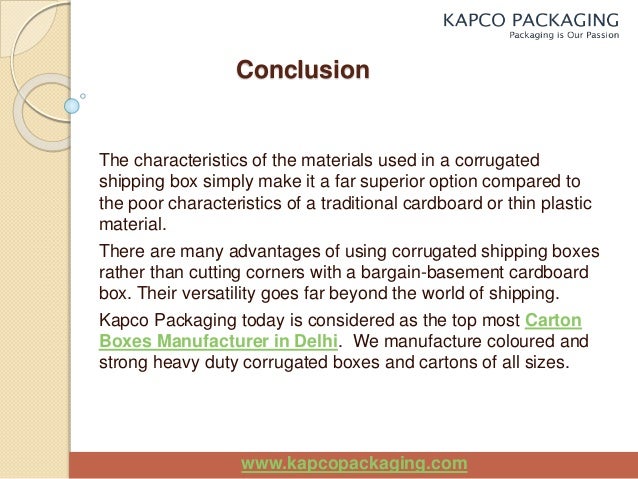 KAPCO PACKAGING
Packaging is Our Passion

Conclusion

The characteristics of the materials used in a corrugated shipping box simply make it a far superior option compared to the poor characteristics of a traditional cardboard or thin plastic material.

There are many advantages of using corrugated shipping boxes rather than cutting corners with a bargain-basement cardboard box. Their versatility goes far beyond the world of shipping.

Kapco Packaging today is considered as the top most Carton Boxes Manufacturer in Delhi. We manufacture coloured and strong heavy duty corrugated boxes and cartons of all sizes.

www.kapcopackaging.com